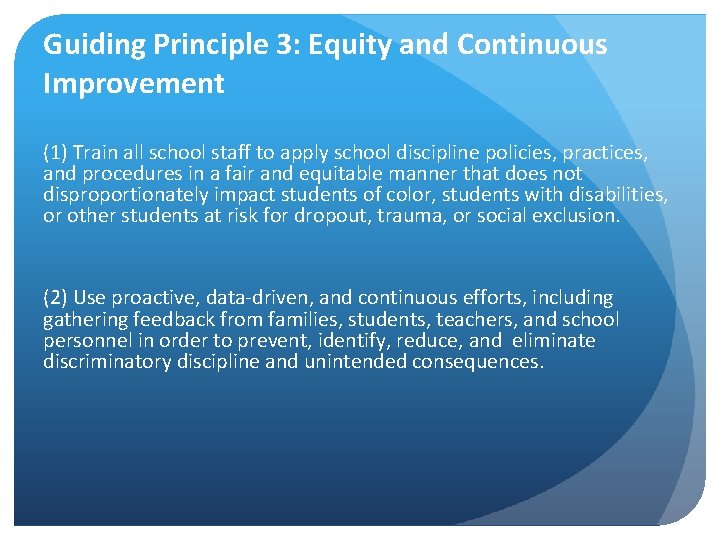 Guiding Principle 3: Equity and Continuous Improvement

(1) Train all school staff to apply school discipline policies, practices, and procedures in a fair and equitable manner that does not disproportionately impact students of color, students with disabilities, or other students at risk for dropout, trauma, or social exclusion.

(2) Use proactive, data-driven, and continuous efforts, including gathering feedback from families, students, teachers, and school personnel in order to prevent, identify, reduce, and eliminate discriminatory discipline and unintended consequences.